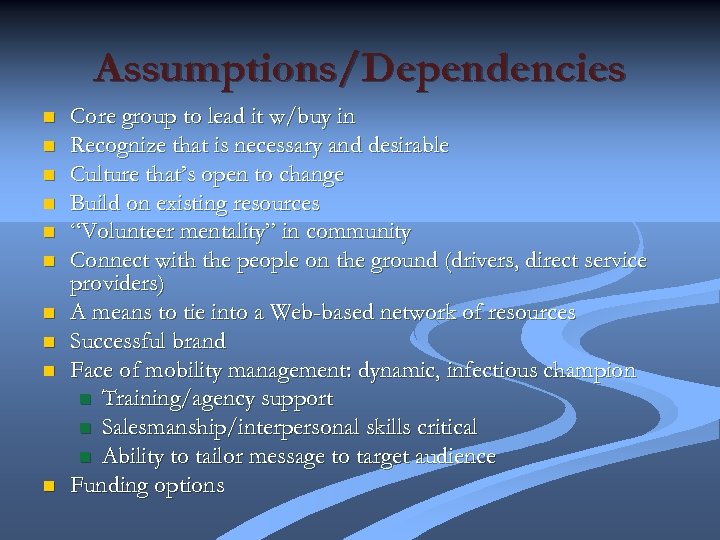 Assumptions/Dependencies

- Core group to lead it w/buy in
- Recognize that is necessary and desirable
- Culture that's open to change
- Build on existing resources
- "Volunteer mentality" in community
- Connect with the people on the ground (drivers, direct service providers)
- A means to tie into a Web-based network of resources
- Successful brand
- Face of mobility management: dynamic, infectious champion
  - Training/agency support
  - Salesmanship/interpersonal skills critical
  - Ability to tailor message to target audience
- Funding options